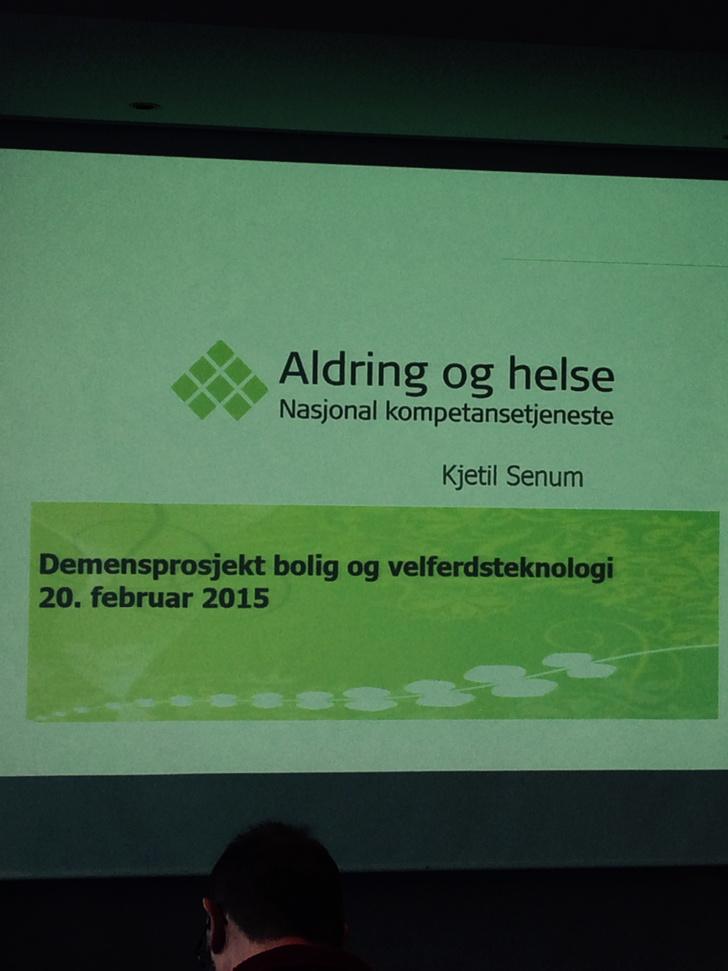 Aldring og helse
Nasjonal kompetansetjeneste

Kjetil Senum

Demensprosjekt bolig og velferdsteknologi
20. februar 2015